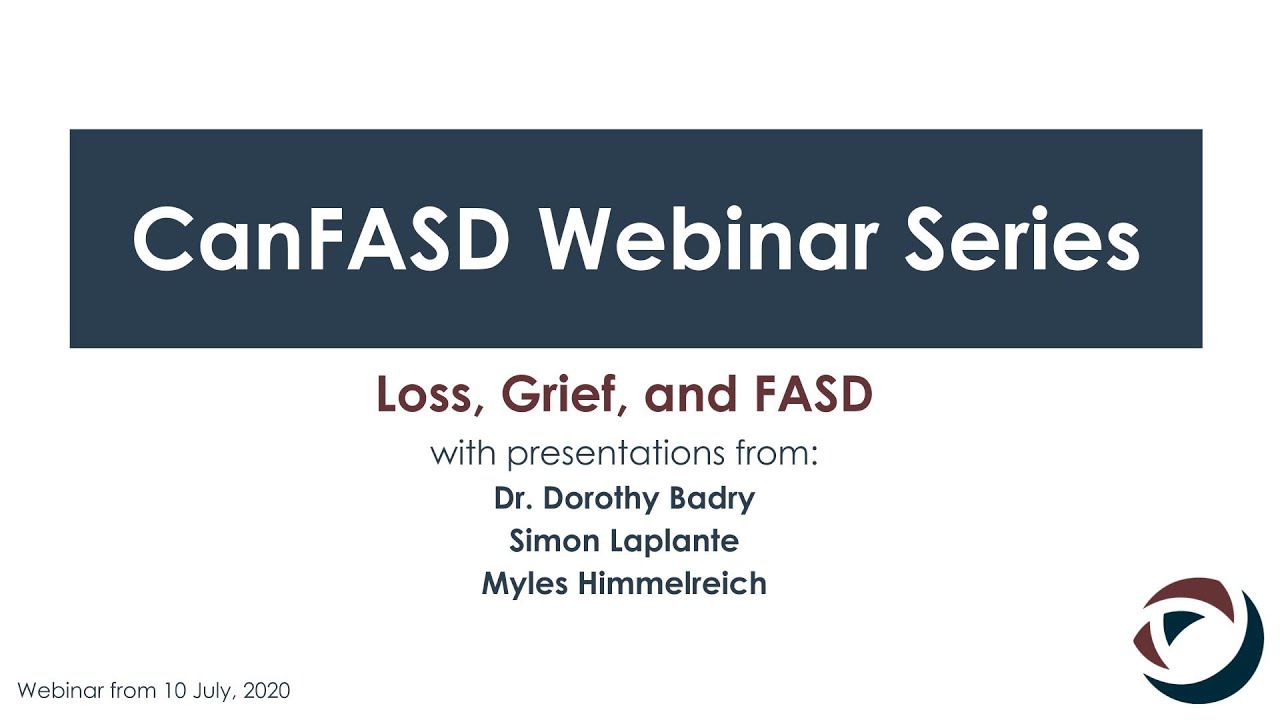 CanFASD Webinar Series

Loss, Grief, and FASD

with presentations from:

Dr. Dorothy Badry

Simon Laplante

Myles Himmelreich

Webinar from 10 July, 2020